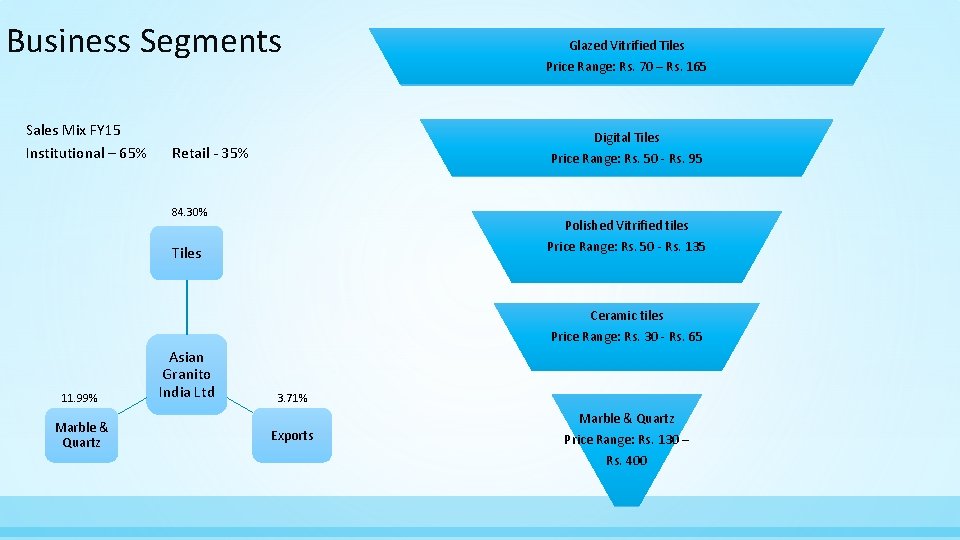 Business Segments

Sales Mix FY15
Institutional – 65%     Retail - 35%

84.30%
Tiles

Asian Granito India Ltd

11.99%
Marble & Quartz

3.71%
Exports

Glazed Vitrified Tiles
Price Range: Rs. 70 – Rs. 165

Digital Tiles
Price Range: Rs. 50 - Rs. 95

Polished Vitrified tiles
Price Range: Rs. 50 - Rs. 135

Ceramic tiles
Price Range: Rs. 30 - Rs. 65

Marble & Quartz
Price Range: Rs. 130 – Rs. 400